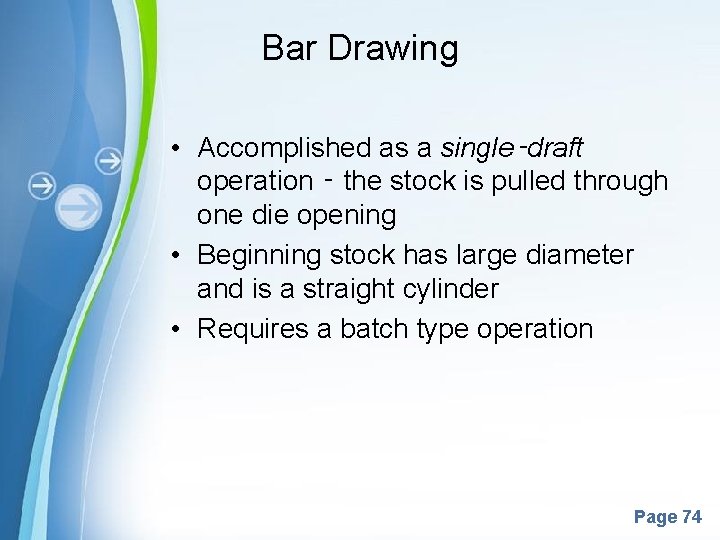 Bar Drawing

• Accomplished as a single-draft operation - the stock is pulled through one die opening
• Beginning stock has large diameter and is a straight cylinder
• Requires a batch type operation

Page 74